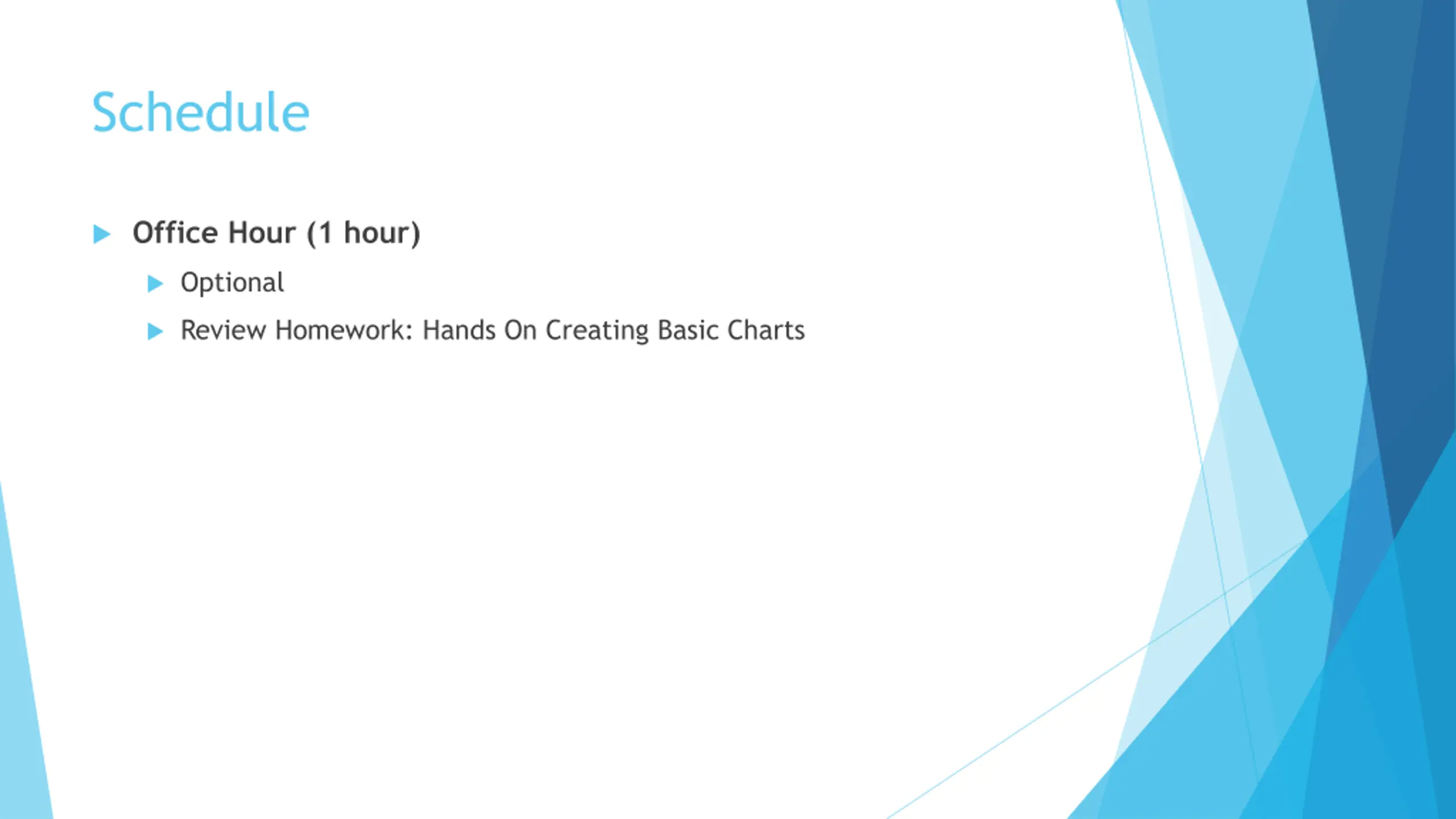 Schedule

Office Hour (1 hour)

Optional

Review Homework: Hands On Creating Basic Charts